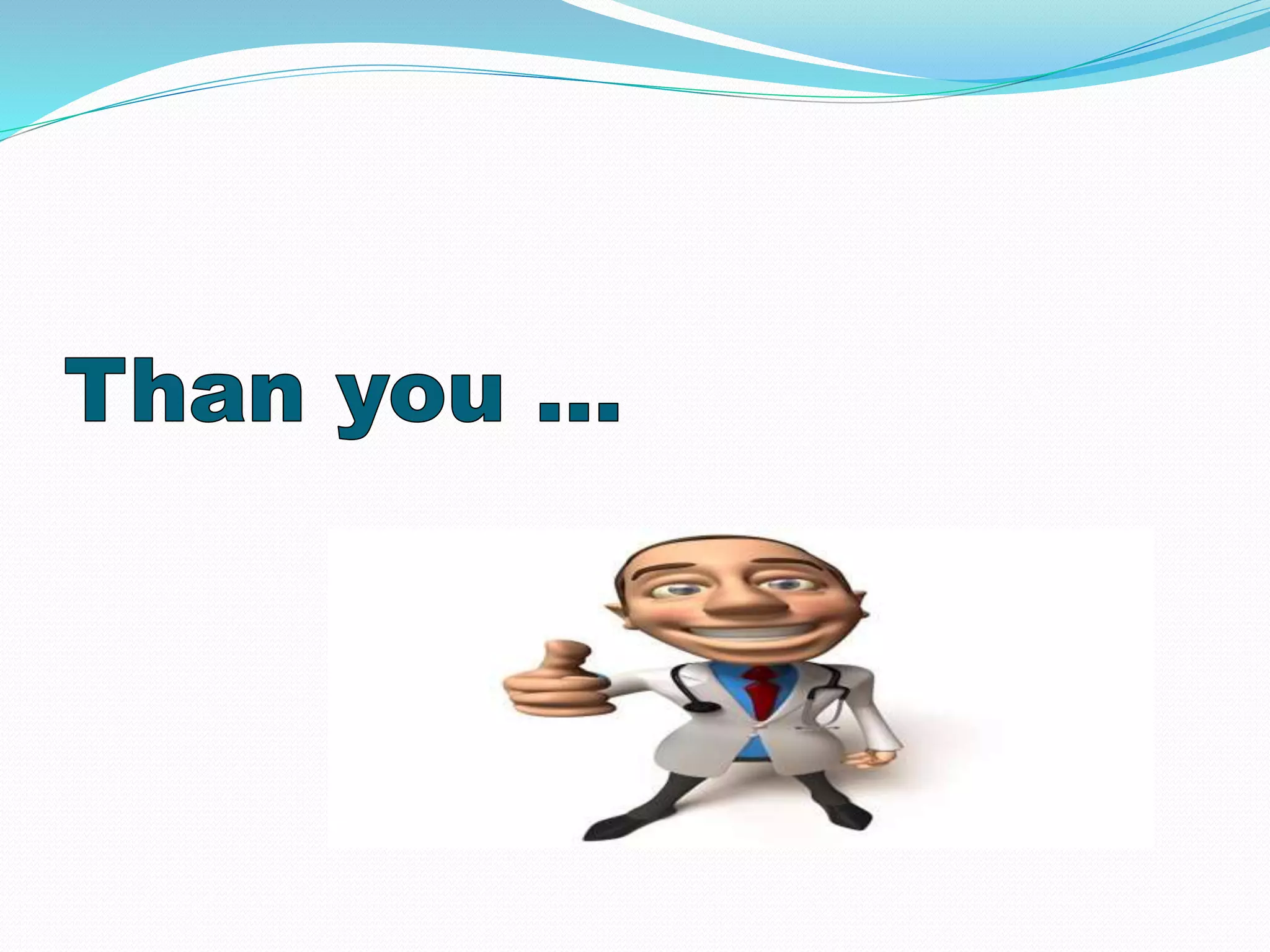 Than you …